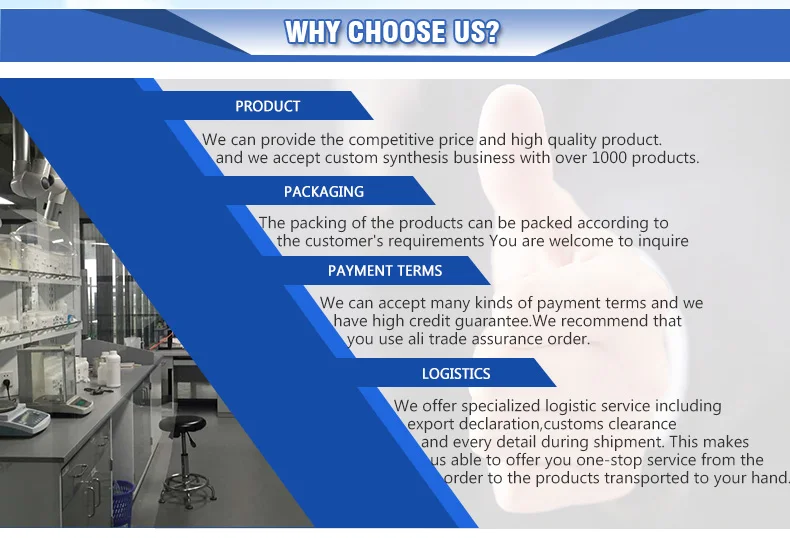 WHY CHOOSE US?

PRODUCT

We can provide the competitive price and high quality product. and we accept custom synthesis business with over 1000 products.

PACKAGING

The packing of the products can be packed according to the customer's requirements You are welcome to inquire

PAYMENT TERMS

We can accept many kinds of payment terms and we have high credit guarantee.We recommend that you use ali trade assurance order.

LOGISTICS

We offer specialized logistic service including export declaration,customs clearance and every detail during shipment. This makes us able to offer you one-stop service from the order to the products transported to your hand.